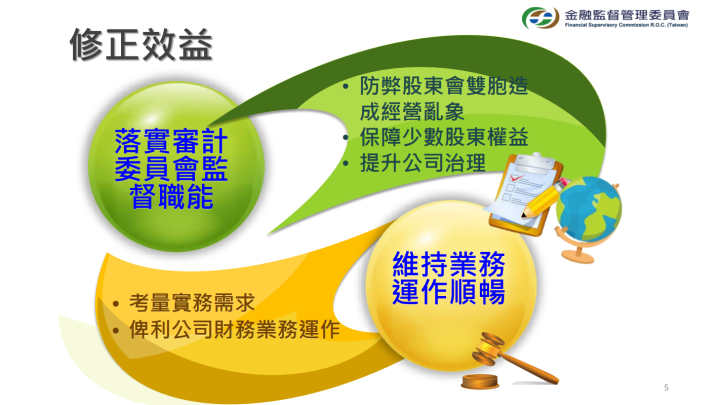 金融監督管理委員會
Financial Supervisory Commission R.O.C. (Taiwan)

修正效益

落實審計委員會監督職能

• 防弊股東會雙胞造成經營亂象
• 保障少數股東權益
• 提升公司治理

維持業務運作順暢

• 考量實務需求
• 俾利公司財務業務運作

5